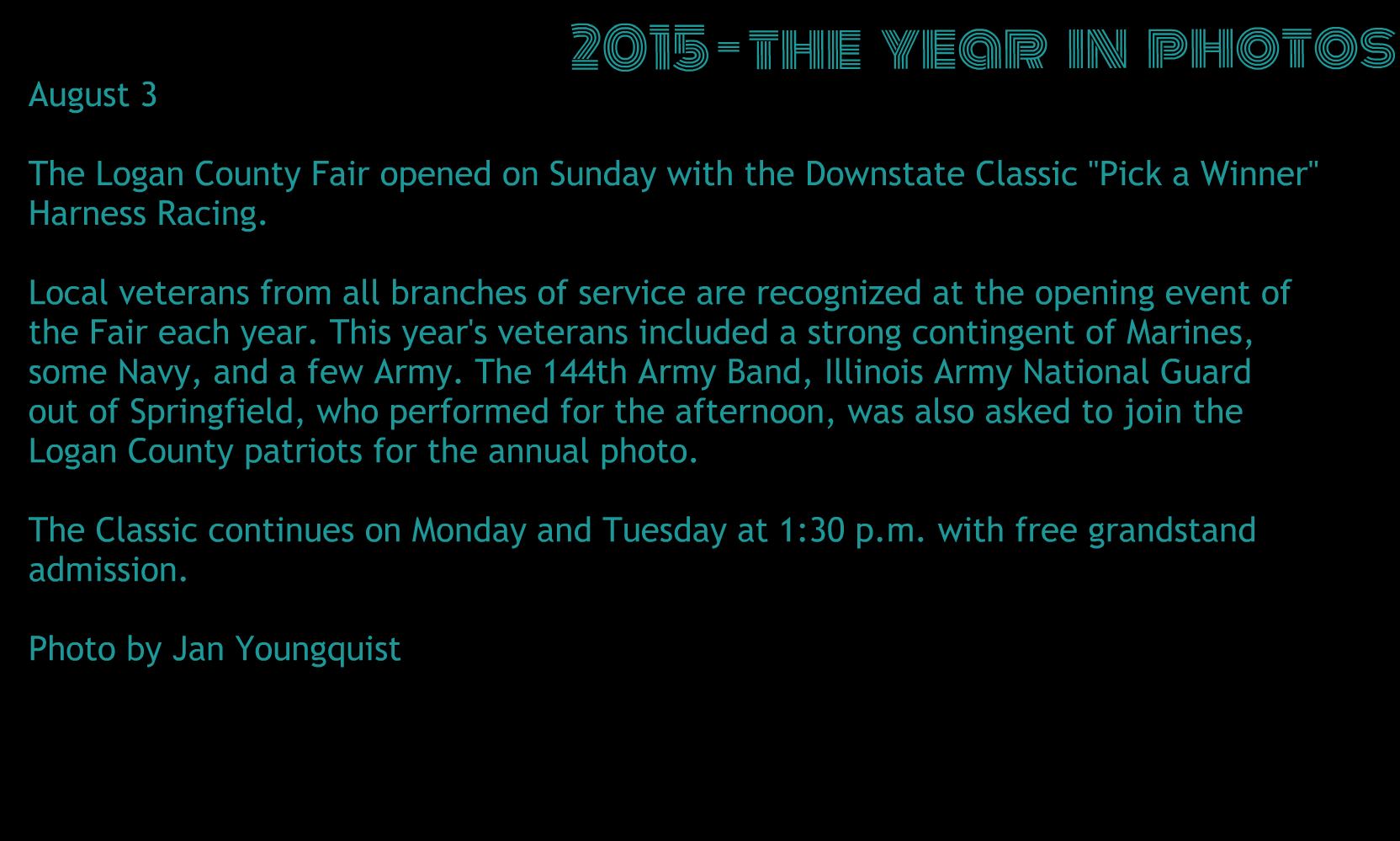 2015-THE YEAR IN PHOTOS

August 3

The Logan County Fair opened on Sunday with the Downstate Classic "Pick a Winner" Harness Racing.

Local veterans from all branches of service are recognized at the opening event of the Fair each year. This year's veterans included a strong contingent of Marines, some Navy, and a few Army. The 144th Army Band, Illinois Army National Guard out of Springfield, who performed for the afternoon, was also asked to join the Logan County patriots for the annual photo.

The Classic continues on Monday and Tuesday at 1:30 p.m. with free grandstand admission.

Photo by Jan Youngquist